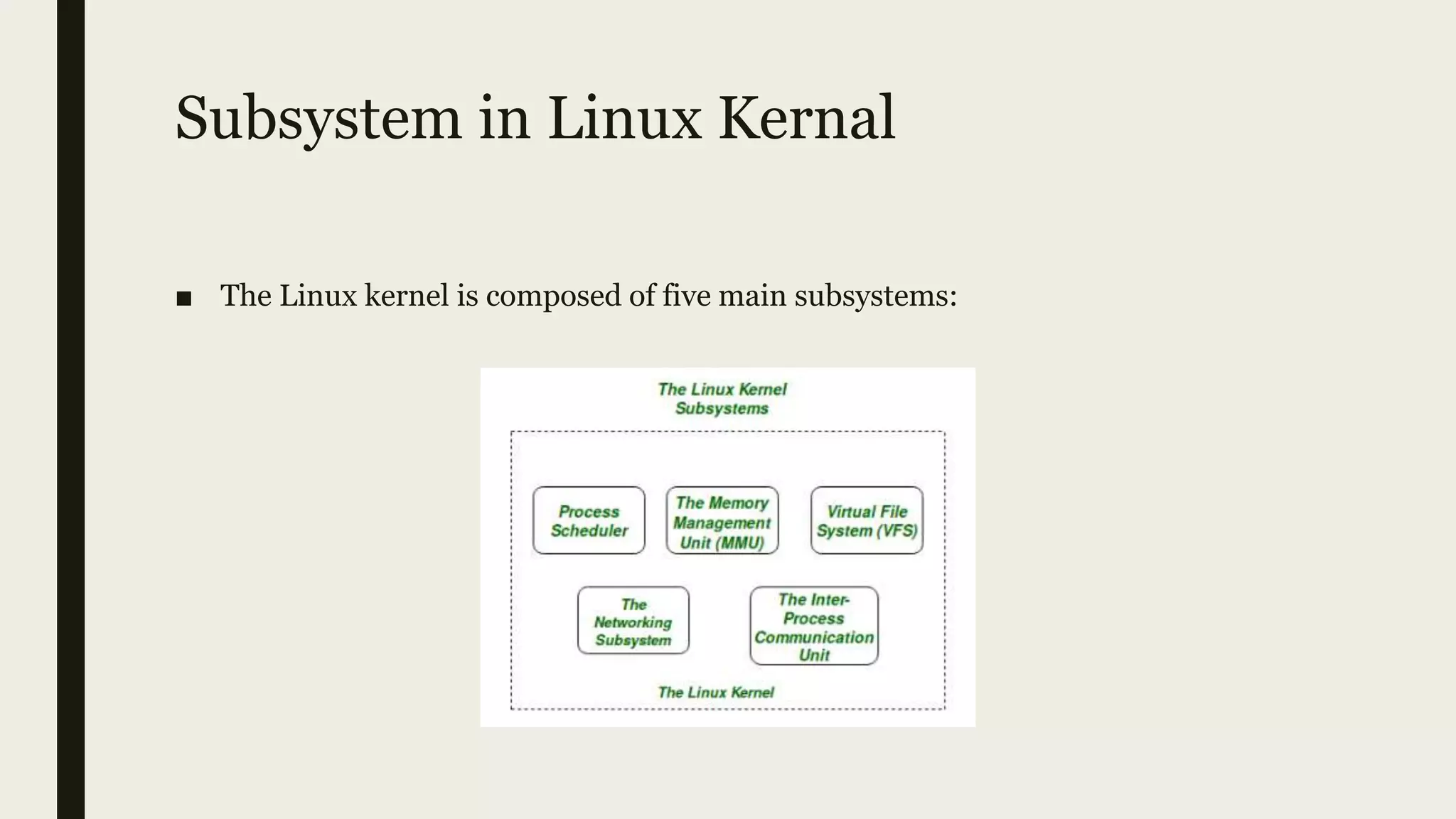 Subsystem in Linux Kernal

■ The Linux kernel is composed of five main subsystems:

The Linux Kernel Subsystems

Process Scheduler

The Memory Management Unit (MMU)

Virtual File System (VFS)

The Networking Subsystem

The Inter-Process Communication Unit

The Linux Kernel